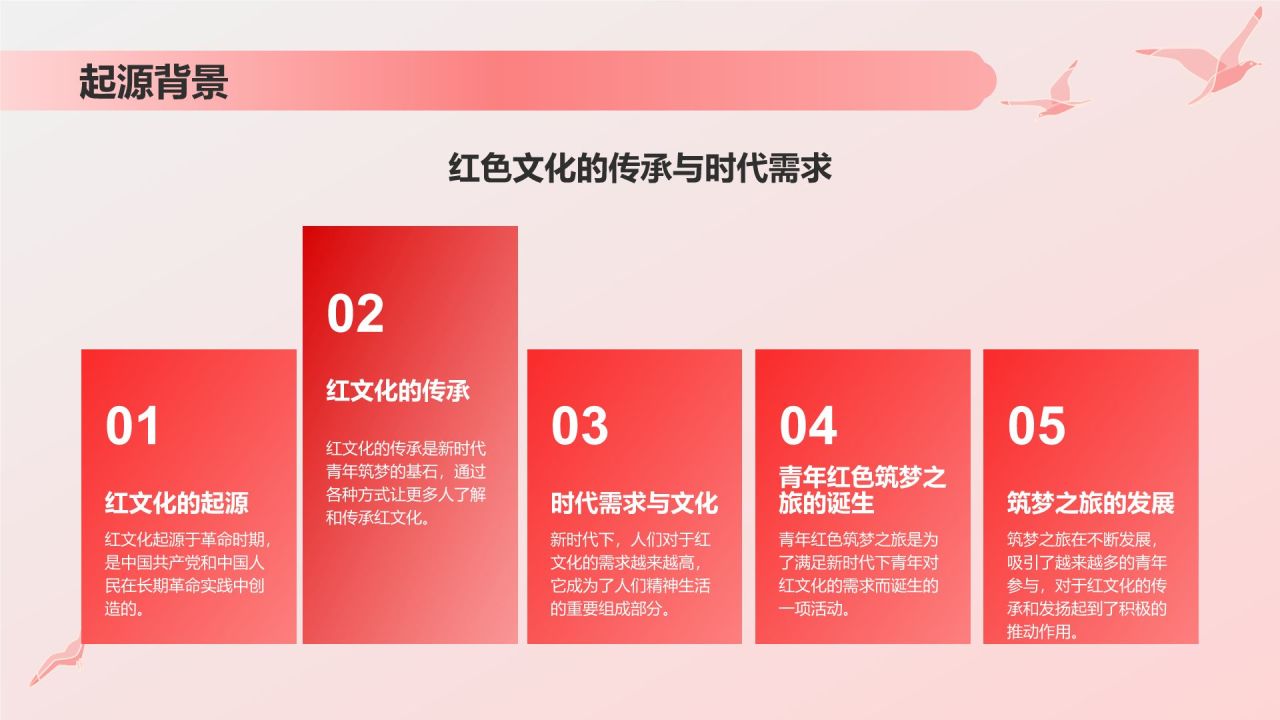 起源背景

红色文化的传承与时代需求

01

红文化的起源

红文化起源于革命时期，是中国共产党和中国人民在长期革命实践中创造的。

02

红文化的传承

红文化的传承是新时代青年筑梦的基石，通过各种方式让更多人了解和传承红文化。

03

时代需求与文化

新时代下，人们对于红文化的需求越来越高，它成为了人们精神生活的重要组成部分。

04

青年红色筑梦之旅的诞生

青年红色筑梦之旅是为了满足新时代下青年对红文化的需求而诞生的一项活动。

05

筑梦之旅的发展

筑梦之旅在不断发展，吸引了越来越多的青年参与，对于红文化的传承和发扬起到了积极的推动作用。